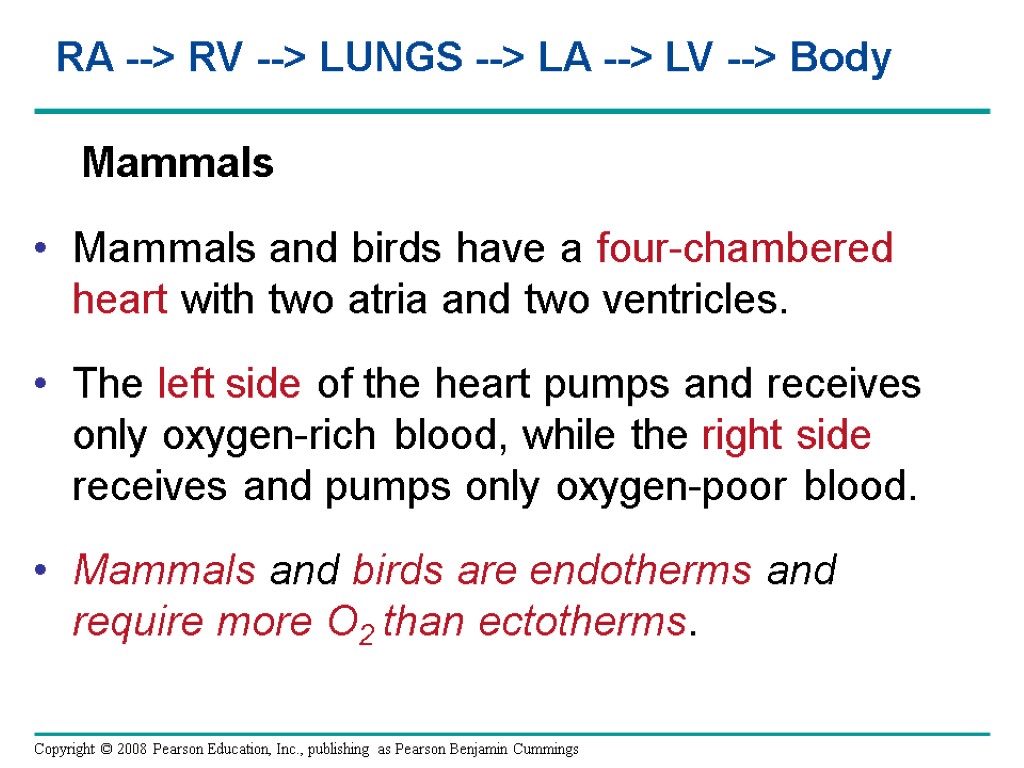 RA --> RV --> LUNGS --> LA --> LV --> Body

Mammals

• Mammals and birds have a four-chambered heart with two atria and two ventricles.

• The left side of the heart pumps and receives only oxygen-rich blood, while the right side receives and pumps only oxygen-poor blood.

• Mammals and birds are endotherms and require more $O_2$ than ectotherms.

Copyright © 2008 Pearson Education, Inc., publishing as Pearson Benjamin Cummings